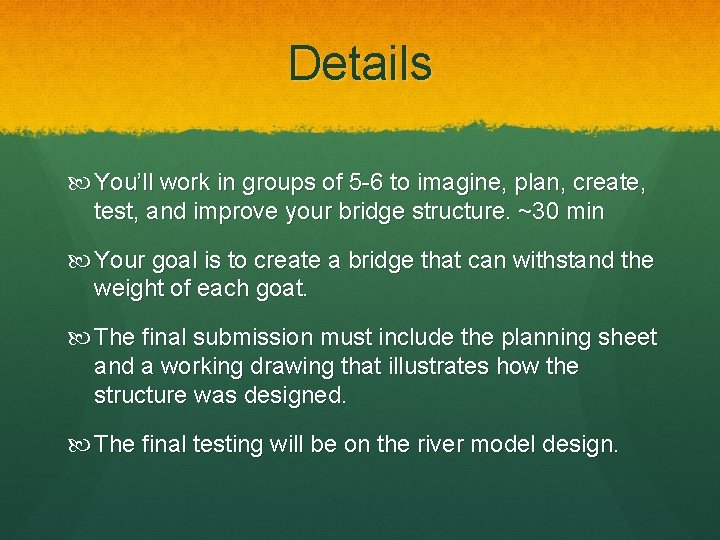 Details

You'll work in groups of 5-6 to imagine, plan, create, test, and improve your bridge structure. ~30 min

Your goal is to create a bridge that can withstand the weight of each goat.

The final submission must include the planning sheet and a working drawing that illustrates how the structure was designed.

The final testing will be on the river model design.